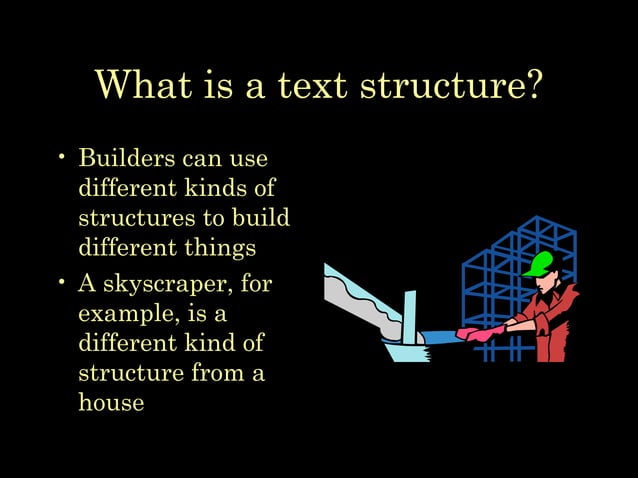 What is a text structure?

• Builders can use different kinds of structures to build different things
• A skyscraper, for example, is a different kind of structure from a house